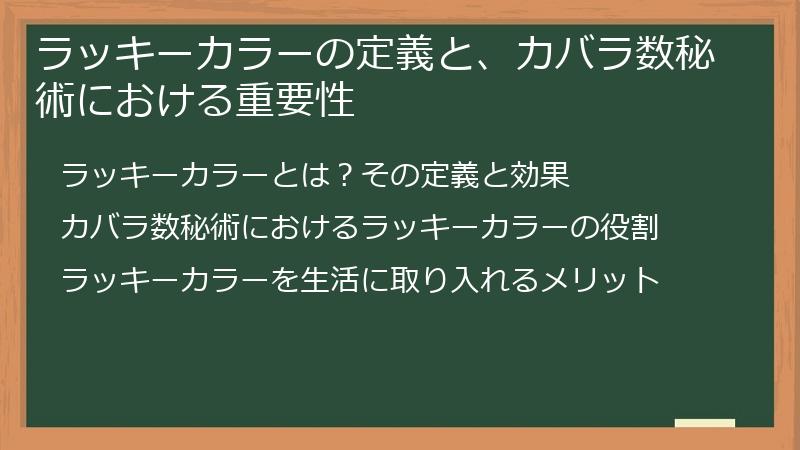 ラッキーカラーの定義と、カバラ数秘術における重要性

ラッキーカラーとは？その定義と効果

カバラ数秘術におけるラッキーカラーの役割

ラッキーカラーを生活に取り入れるメリット